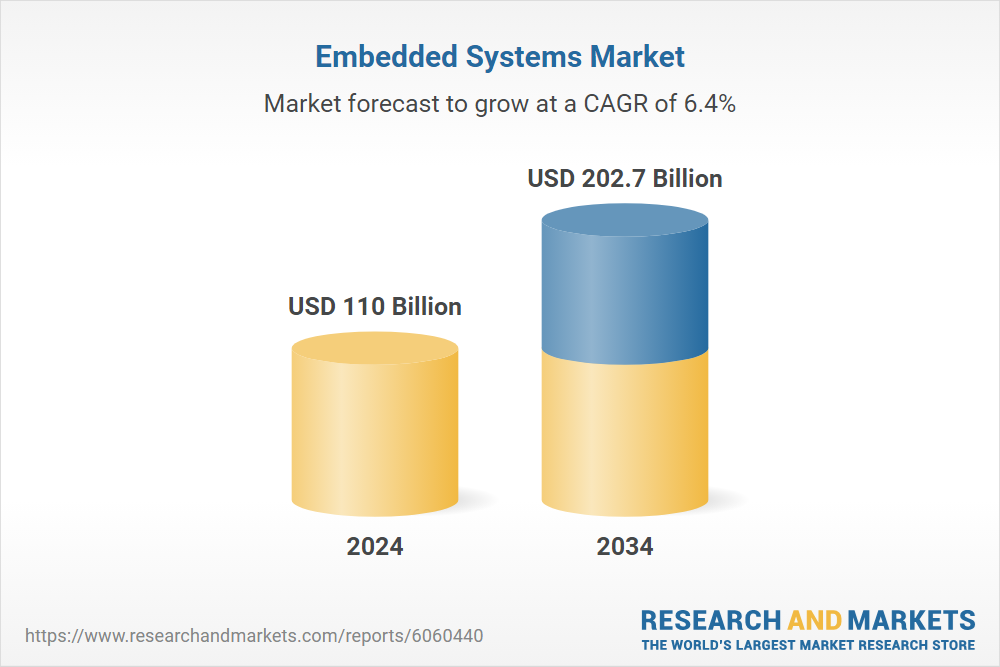 Embedded Systems Market

Market forecast to grow at a CAGR of 6.4%

USD 110 Billion

USD 202.7 Billion

2024

2034

https://www.researchandmarkets.com/reports/6060440

RESEARCH AND MARKETS
THE WORLD'S LARGEST MARKET RESEARCH STORE